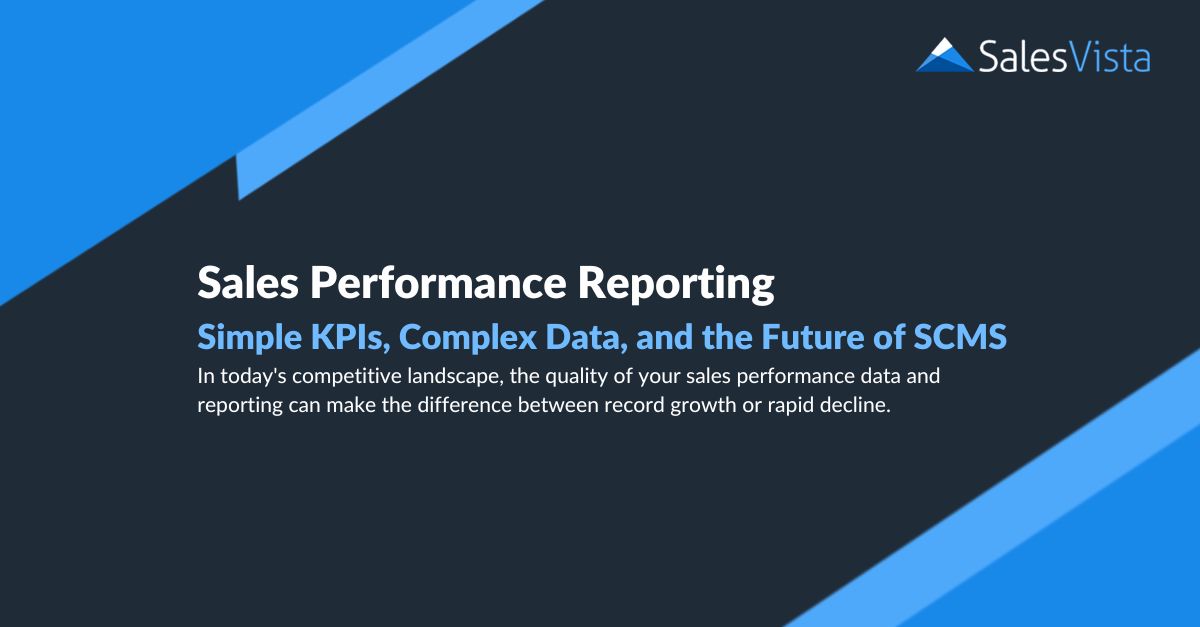 SalesVista

Sales Performance Reporting

Simple KPIs, Complex Data, and the Future of SCMS

In today's competitive landscape, the quality of your sales performance data and reporting can make the difference between record growth or rapid decline.